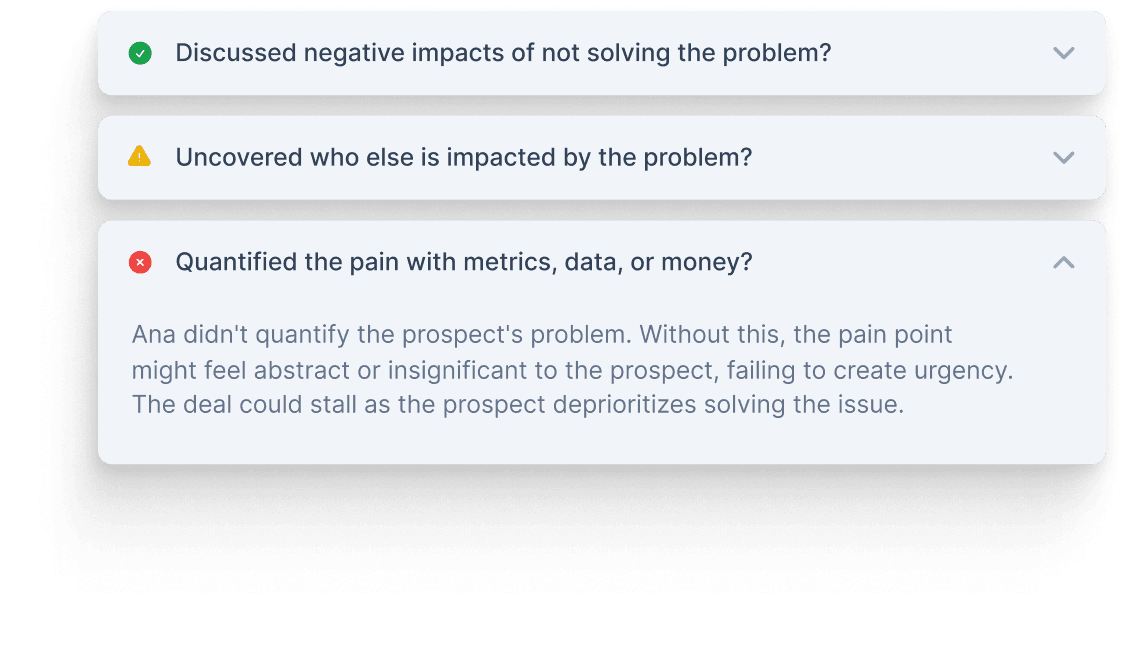 Discussed negative impacts of not solving the problem?

Uncovered who else is impacted by the problem?

Quantified the pain with metrics, data, or money?

Ana didn't quantify the prospect's problem. Without this, the pain point might feel abstract or insignificant to the prospect, failing to create urgency. The deal could stall as the prospect deprioritizes solving the issue.